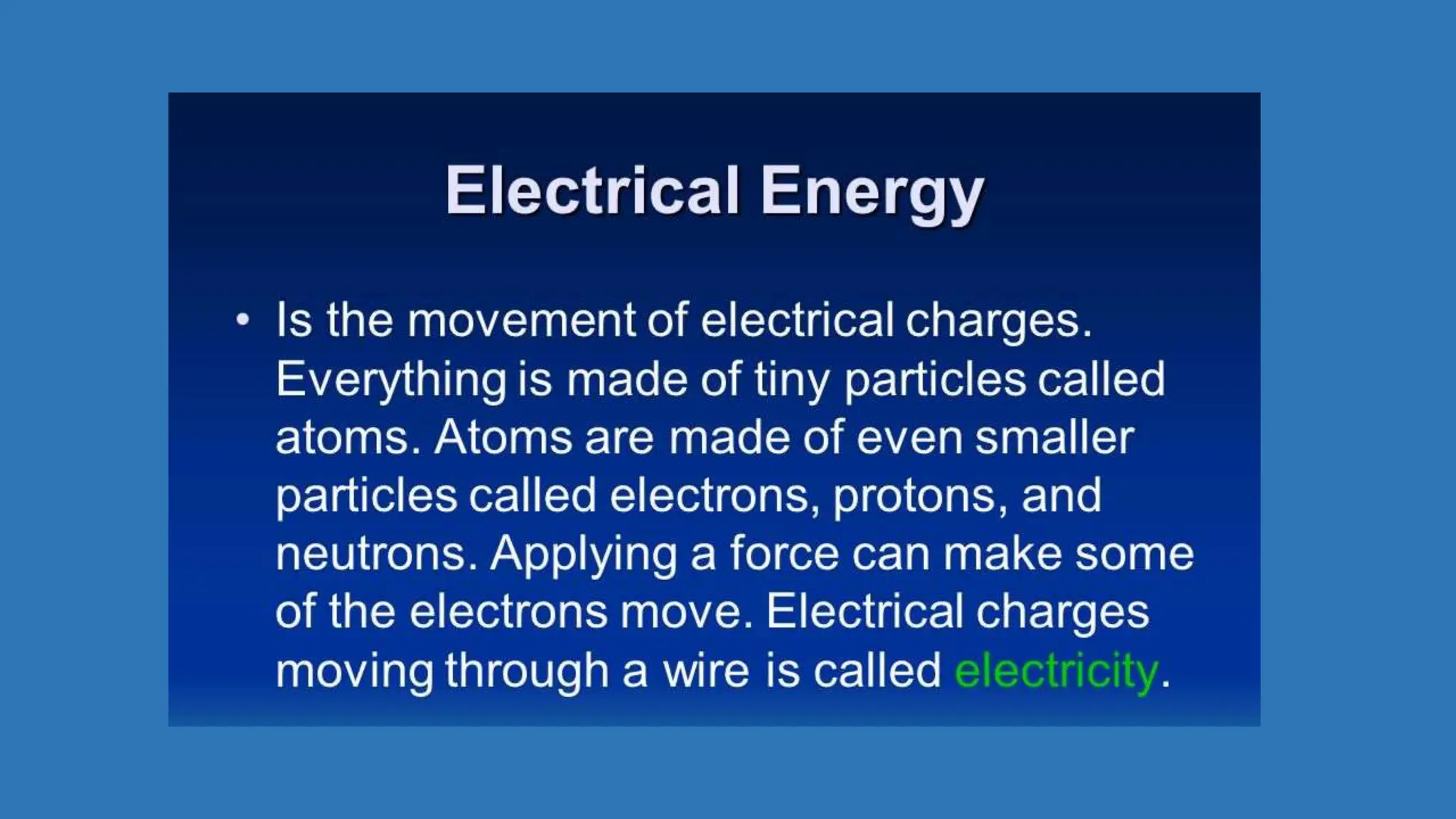 Electrical Energy

• Is the movement of electrical charges. Everything is made of tiny particles called atoms. Atoms are made of even smaller particles called electrons, protons, and neutrons. Applying a force can make some of the electrons move. Electrical charges moving through a wire is called electricity.